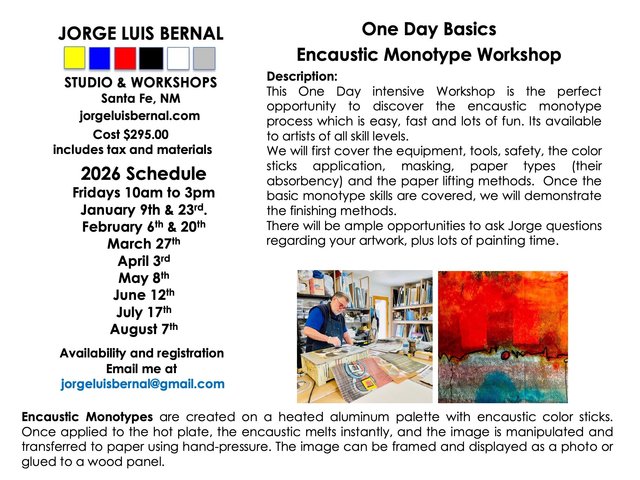 JORGE LUIS BERNAL

STUDIO & WORKSHOPS
Santa Fe, NM
jorgeluisbernal.com
Cost $295.00
includes tax and materials

2026 Schedule
Fridays 10am to 3pm
January 9th & 23rd.
February 6th & 20th
March 27th
April 3rd
May 8th
June 12th
July 17th
August 7th

Availability and registration
Email me at
jorgeluisbernal@gmail.com

One Day Basics
Encaustic Monotype Workshop

Description:
This One Day intensive Workshop is the perfect opportunity to discover the encaustic monotype process which is easy, fast and lots of fun. Its available to artists of all skill levels.
We will first cover the equipment, tools, safety, the color sticks application, masking, paper types (their absorbency) and the paper lifting methods. Once the basic monotype skills are covered, we will demonstrate the finishing methods.
There will be ample opportunities to ask Jorge questions regarding your artwork, plus lots of painting time.

Encaustic Monotypes are created on a heated aluminum palette with encaustic color sticks. Once applied to the hot plate, the encaustic melts instantly, and the image is manipulated and transferred to paper using hand-pressure. The image can be framed and displayed as a photo or glued to a wood panel.